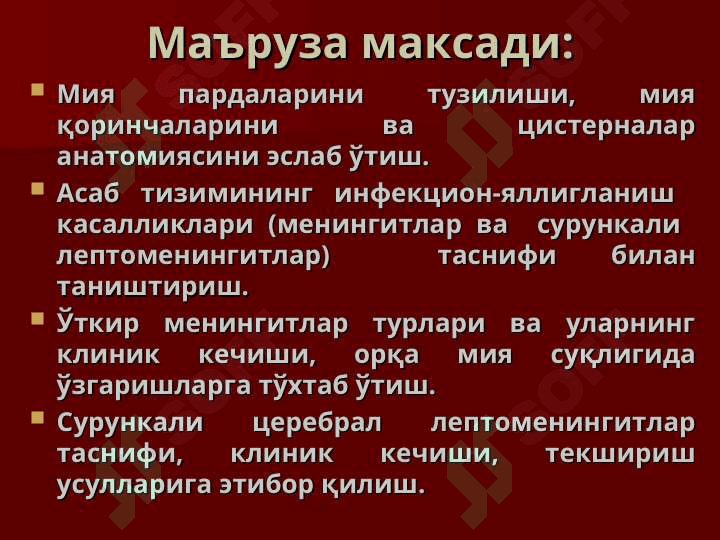 Маъруза максади:

Мия пардаларини тузилиши, мия қоринчаларини ва цистерналар анатомиясини эслаб ўтиш.

Асаб тизимининг инфекцион-яллигланиш касалликлари (менингитлар ва сурункали лептоменингитлар) таснифи билан таништириш.

Ўткир менингитлар турлари ва уларнинг клиник кечиши, орқа мия суқлигида ўзгаришларга тўхтаб ўтиш.

Сурункали церебрал лептоменингитлар таснифи, клиник кечиши, текшириш усулларига этибор қилиш.